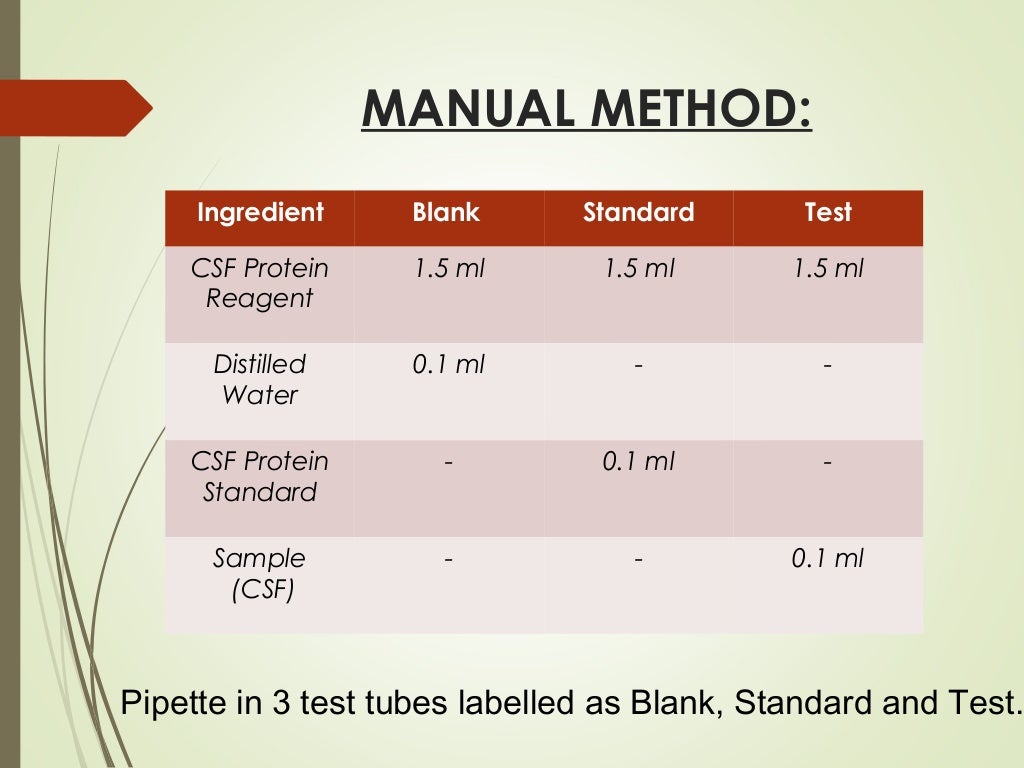 MANUAL METHOD:

| Ingredient | Blank | Standard | Test |
|---|---|---|---|
| CSF Protein Reagent | 1.5 ml | 1.5 ml | 1.5 ml |
| Distilled Water | 0.1 ml | - | - |
| CSF Protein Standard | - | 0.1 ml | - |
| Sample (CSF) | - | - | 0.1 ml |

Pipette in 3 test tubes labelled as Blank, Standard and Test.